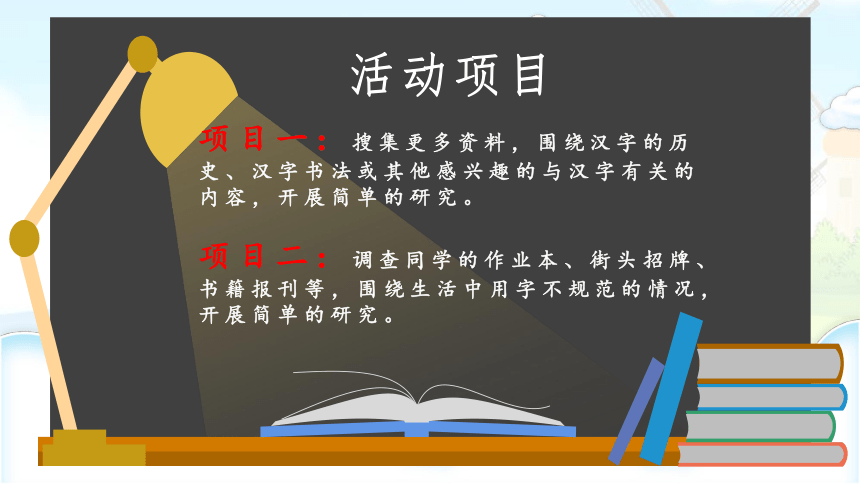 活动项目

项目一：搜集更多资料，围绕汉字的历史、汉字书法或其他感兴趣的与汉字有关的内容，开展简单的研究。

项目二：调查同学的作业本、街头招牌、书籍报刊等，围绕生活中用字不规范的情况，开展简单的研究。